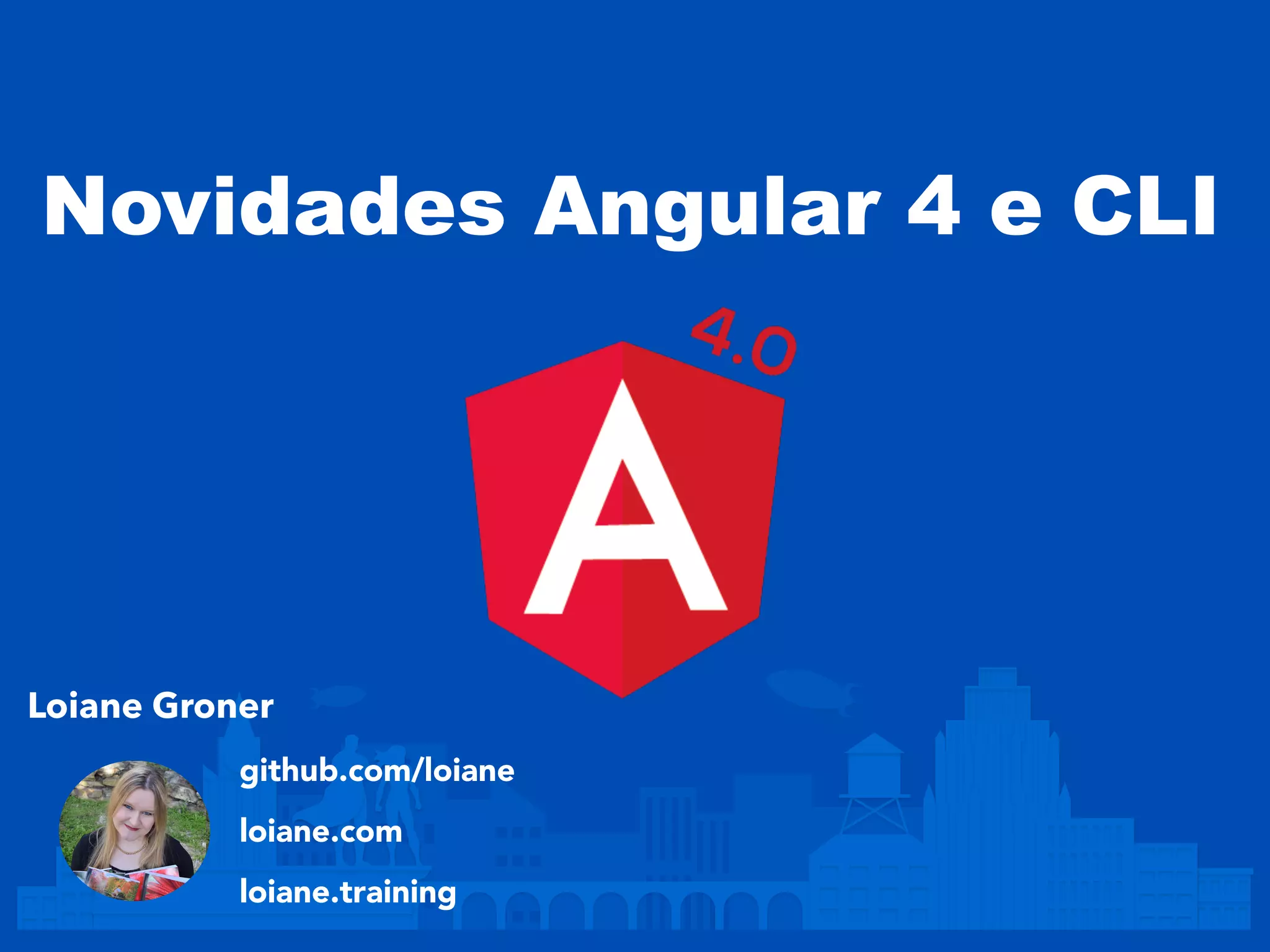 Novidades Angular 4 e CLI

4.0

A

Loiane Groner

github.com/loiane

loiane.com

loiane.training